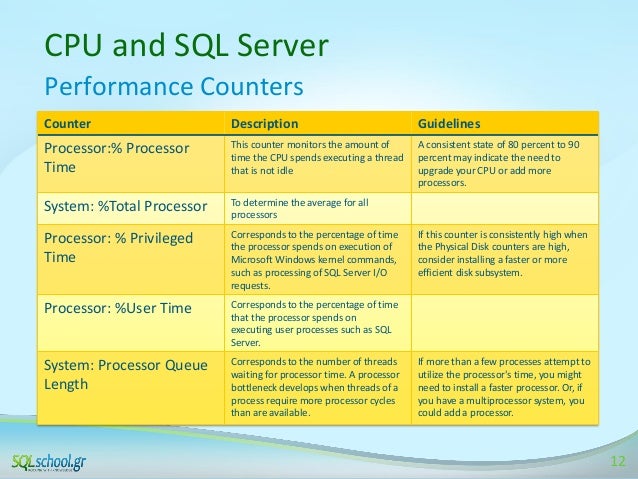 CPU and SQL Server
Performance Counters

| Counter | Description | Guidelines |
|---|---|---|
| Processor:% Processor Time | This counter monitors the amount of time the CPU spends executing a thread that is not idle | A consistent state of 80 percent to 90 percent may indicate the need to upgrade your CPU or add more processors. |
| System: %Total Processor | To determine the average for all processors | |
| Processor: % Privileged Time | Corresponds to the percentage of time the processor spends on execution of Microsoft Windows kernel commands, such as processing of SQL Server I/O requests. | If this counter is consistently high when the Physical Disk counters are high, consider installing a faster or more efficient disk subsystem. |
| Processor: %User Time | Corresponds to the percentage of time that the processor spends on executing user processes such as SQL Server. | |
| System: Processor Queue Length | Corresponds to the number of threads waiting for processor time. A processor bottleneck develops when threads of a process require more processor cycles than are available. | If more than a few processes attempt to utilize the processor's time, you might need to install a faster processor. Or, if you have a multiprocessor system, you could add a processor. |

SQLschool.gr
12